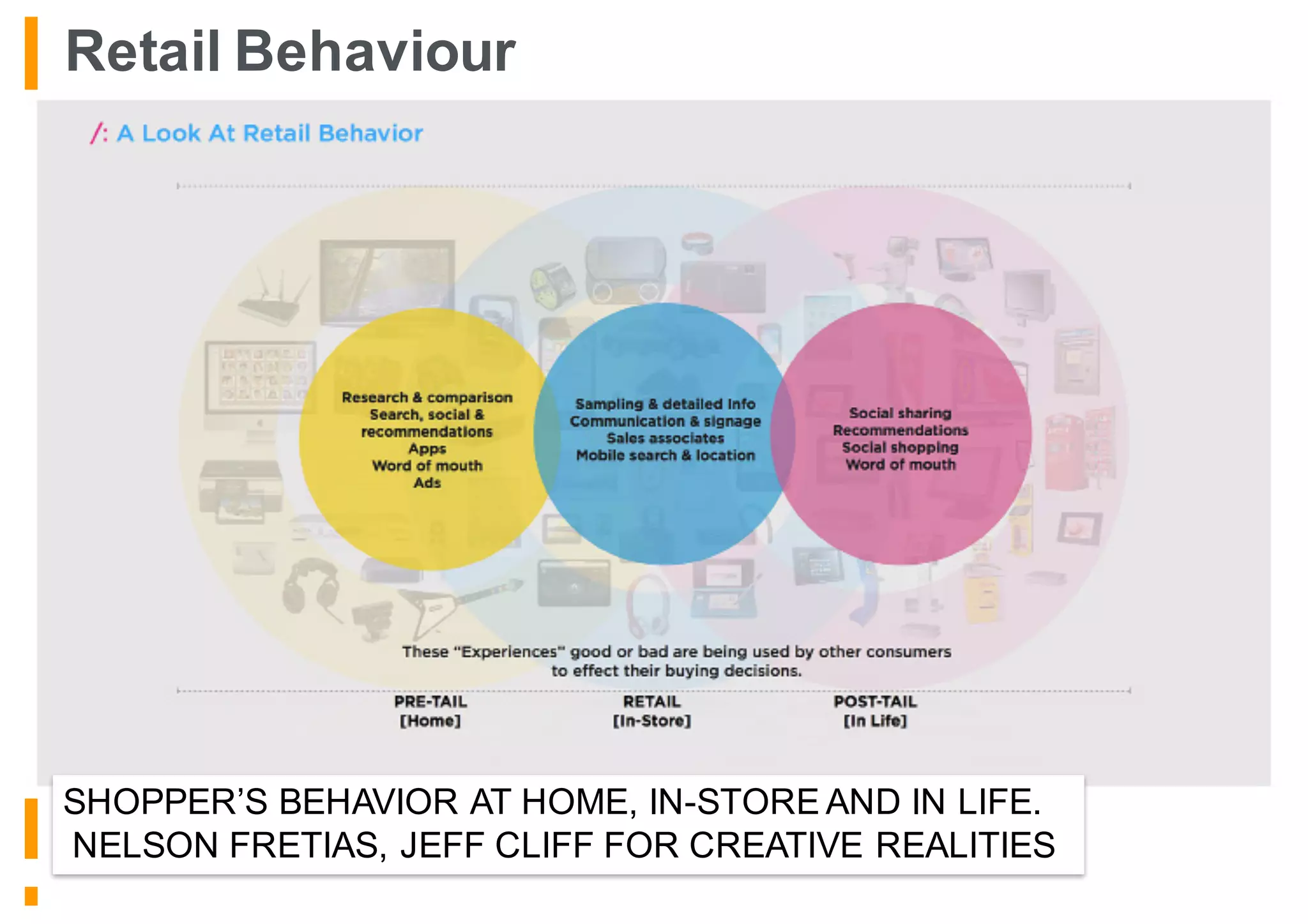 Retail Behaviour

/: A Look At Retail Behavior

Research & comparison
Search, social & recommendations
Apps
Word of mouth
Ads

Sampling & detailed info
Communication & signage
Sales associates
Mobile search & location

Social sharing
Recommendations
Social shopping
Word of mouth

These "Experiences" good or bad are being used by other consumers to effect their buying decisions.

PRE-TAIL
[Home]

RETAIL
[In-Store]

POST-TAIL
[In Life]

SHOPPER'S BEHAVIOR AT HOME, IN-STORE AND IN LIFE.
NELSON FRETIAS, JEFF CLIFF FOR CREATIVE REALITIES